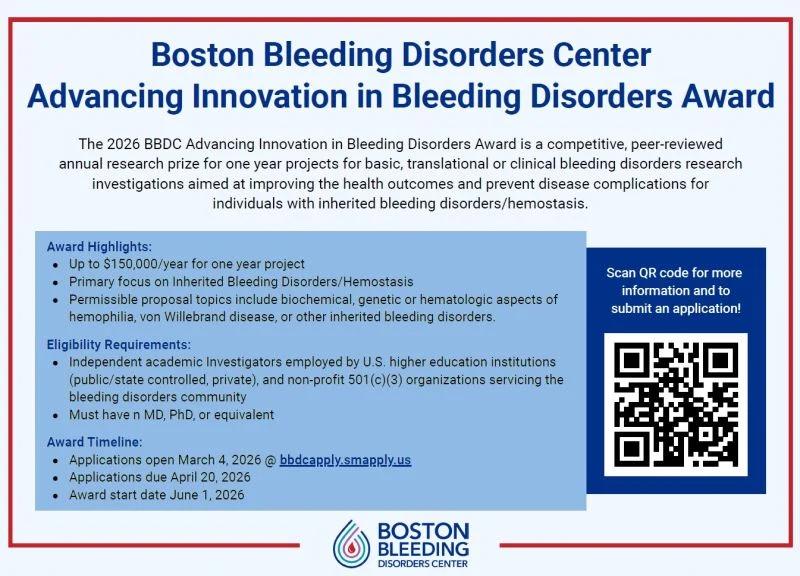 Boston Bleeding Disorders Center
Advancing Innovation in Bleeding Disorders Award

The 2026 BBDC Advancing Innovation in Bleeding Disorders Award is a competitive, peer-reviewed annual research prize for one year projects for basic, translational or clinical bleeding disorders research investigations aimed at improving the health outcomes and prevent disease complications for individuals with inherited bleeding disorders/hemostasis.

Award Highlights:
- Up to $150,000/year for one year project
- Primary focus on Inherited Bleeding Disorders/Hemostasis
- Permissible proposal topics include biochemical, genetic or hematologic aspects of hemophilia, von Willebrand disease, or other inherited bleeding disorders.

Eligibility Requirements:
- Independent academic Investigators employed by U.S. higher education institutions (public/state controlled, private), and non-profit 501(c)(3) organizations servicing the bleeding disorders community
- Must have n MD, PhD, or equivalent

Award Timeline:
- Applications open March 4, 2026 @ bbdcapply.smapply.us
- Applications due April 20, 2026
- Award start date June 1, 2026

Scan QR code for more information and to submit an application!

BOSTON BLEEDING DISORDERS CENTER